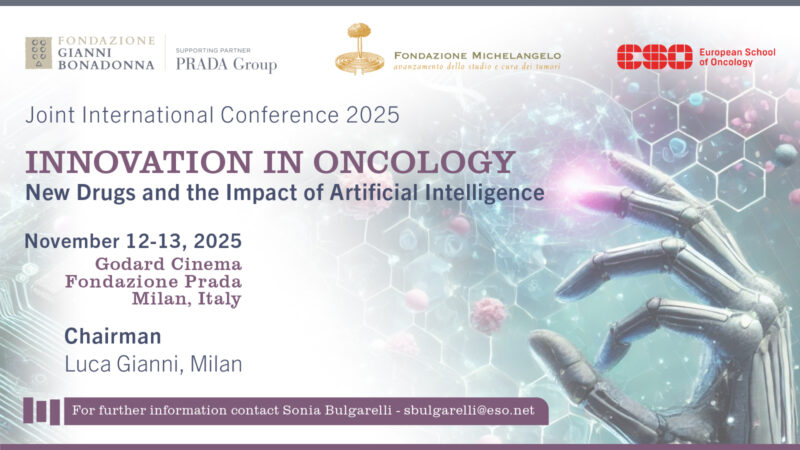 FONDAZIONE
GIANNI
BONADONNA

SUPPORTING PARTNER
PRADA Group

FONDAZIONE MICHELANGELO
avanzamento dello studio e cura dei tumori

ESO European School of Oncology

Joint International Conference 2025

INNOVATION IN ONCOLOGY
New Drugs and the Impact of Artificial Intelligence

November 12-13, 2025
Godard Cinema
Fondazione Prada
Milan, Italy

Chairman
Luca Gianni, Milan

For further information contact Sonia Bulgarelli - sbulgarelli@eso.net